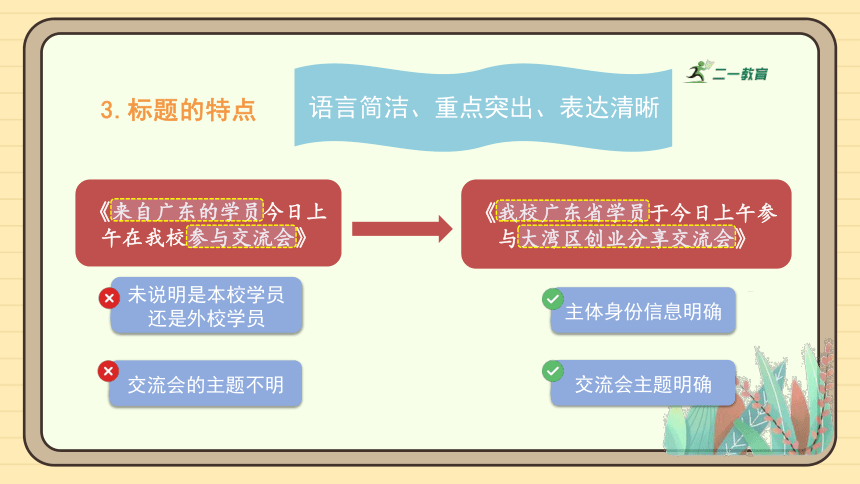 二一教育

3. 标题的特点

语言简洁、重点突出、表达清晰

《来自广东的学员今日上午在我校参与交流会》

《我校广东省学员于今日上午参与大湾区创业分享交流会》

未说明是本校学员还是外校学员

交流会的主题不明

主体身份信息明确

交流会主题明确